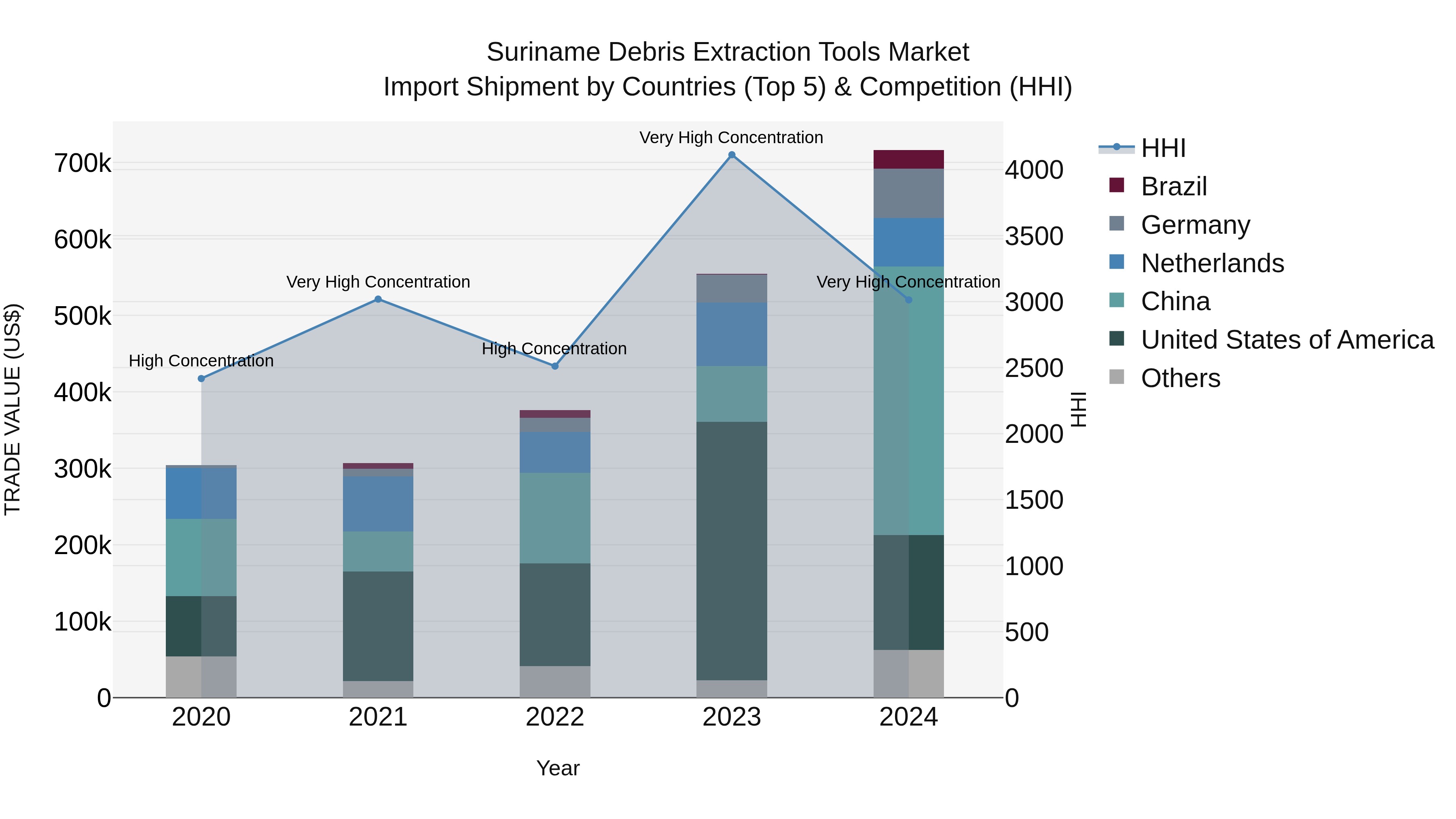 Suriname Debris Extraction Tools Market
Import Shipment by Countries (Top 5) & Competition (HHI)

TRADE VALUE (US$)

700k
600k
500k
400k
300k
200k
100k
0

High Concentration
Very High Concentration
High Concentration
Very High Concentration
Very High Concentration

2020
2021
2022
2023
2024

Year

4000
3500
3000
2500
2000
1500
1000
500
0

HHI

HHI
Brazil
Germany
Netherlands
China
United States of America
Others